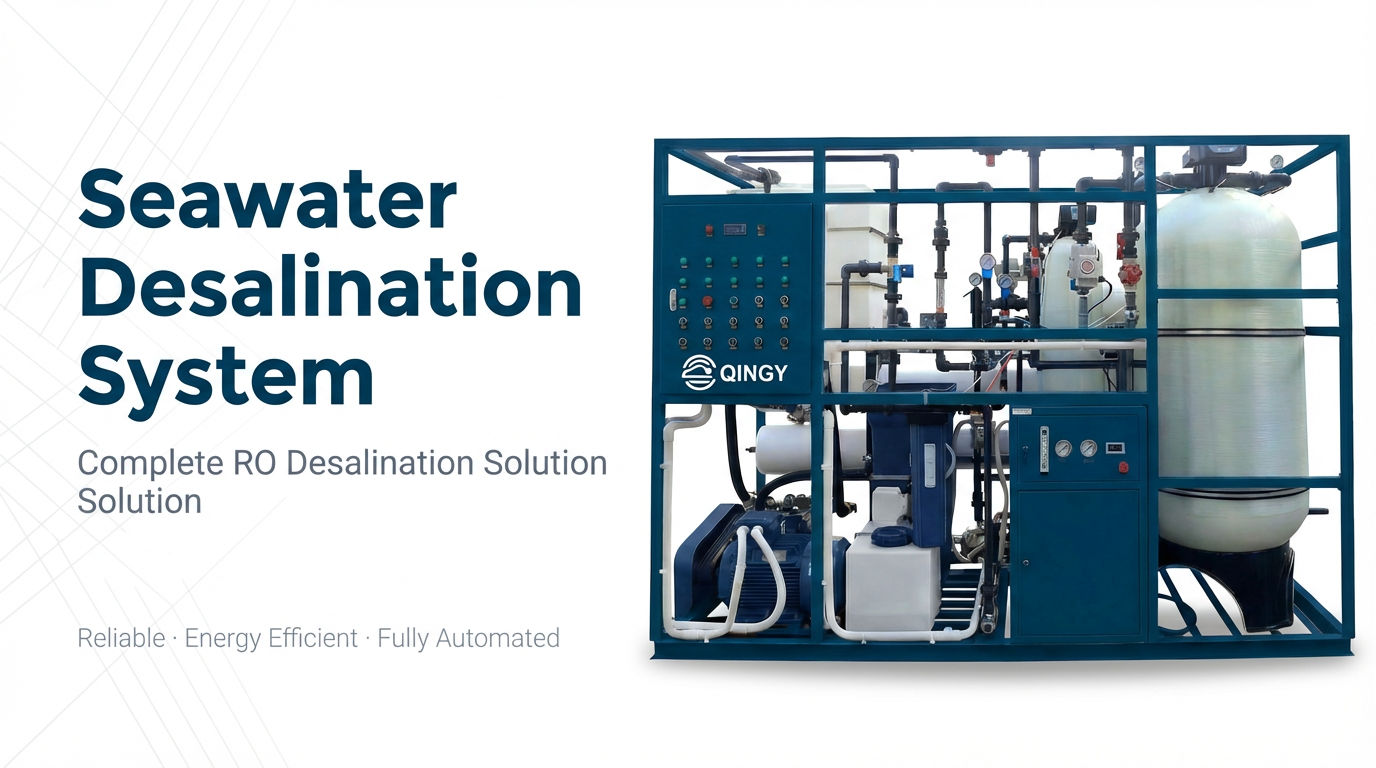 Seawater Desalination System

Complete RO Desalination Solution Solution

Reliable · Energy Efficient · Fully Automated

QINGY